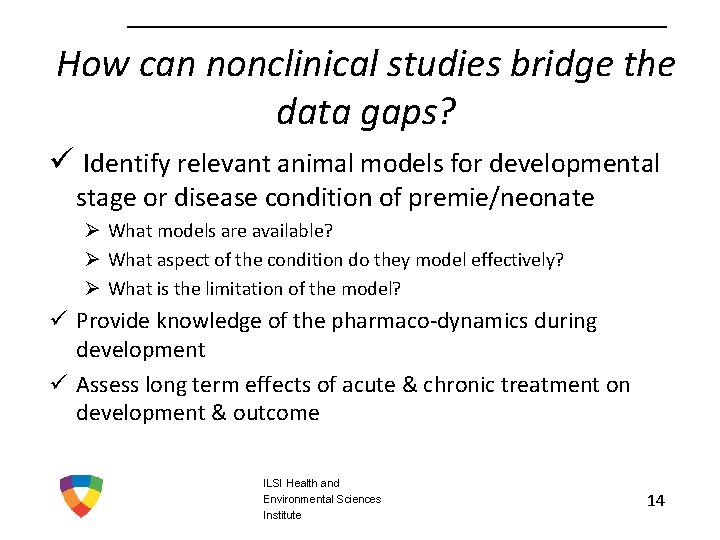 How can nonclinical studies bridge the data gaps?

✓ Identify relevant animal models for developmental stage or disease condition of premie/neonate

➢ What models are available?

➢ What aspect of the condition do they model effectively?

➢ What is the limitation of the model?

✓ Provide knowledge of the pharmaco-dynamics during development

✓ Assess long term effects of acute & chronic treatment on development & outcome

ILSI Health and Environmental Sciences Institute

14